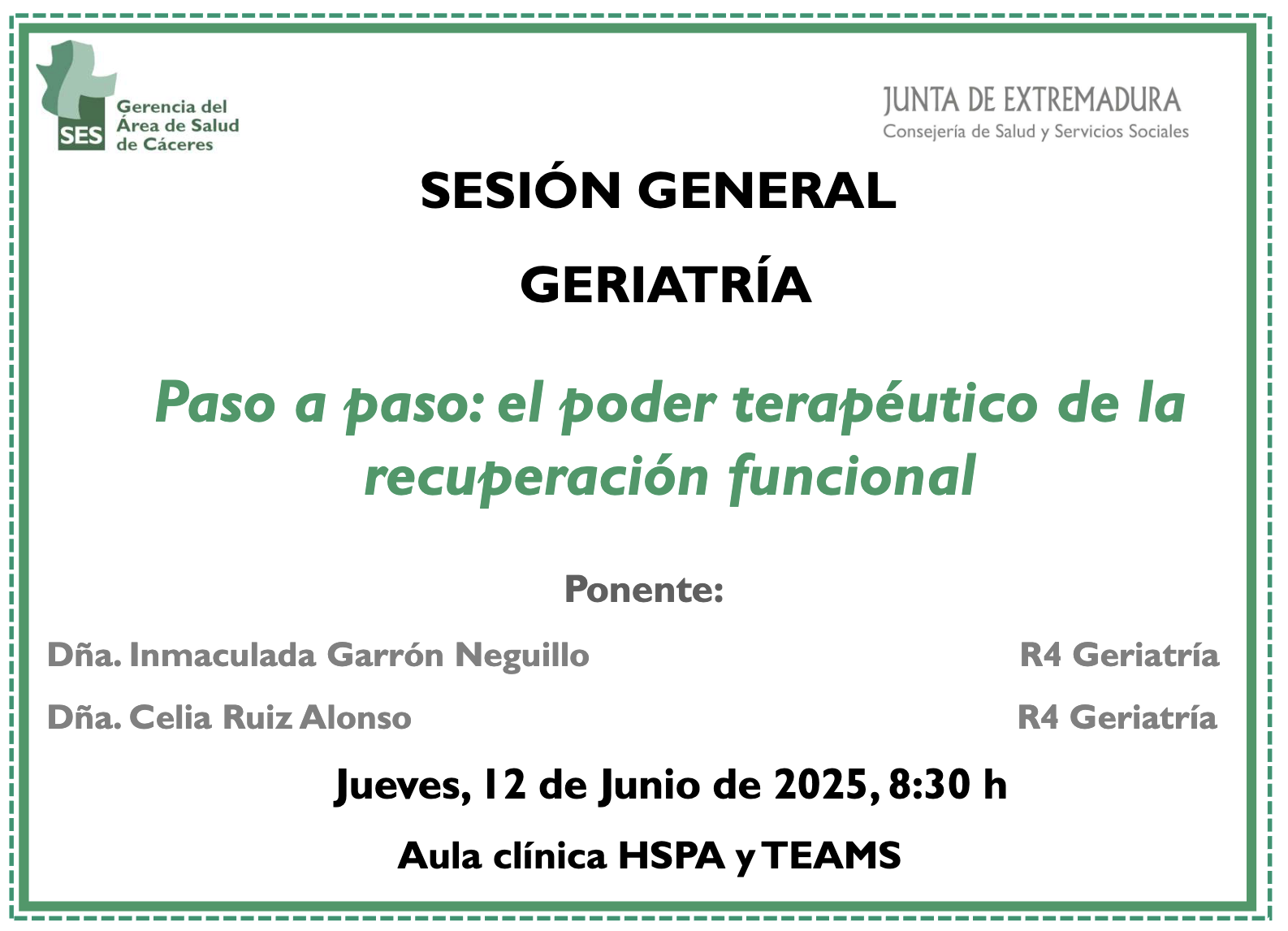 SES Gerencia del Área de Salud de Cáceres

JUNTA DE EXTREMADURA
Consejería de Salud y Servicios Sociales

SESIÓN GENERAL

GERIATRÍA

Paso a paso: el poder terapéutico de la recuperación funcional

Ponente:

Dña. Inmaculada Garrón Neguillo R4 Geriatría

Dña. Celia Ruiz Alonso R4 Geriatría

Jueves, 12 de Junio de 2025, 8:30 h

Aula clínica HSPA y TEAMS